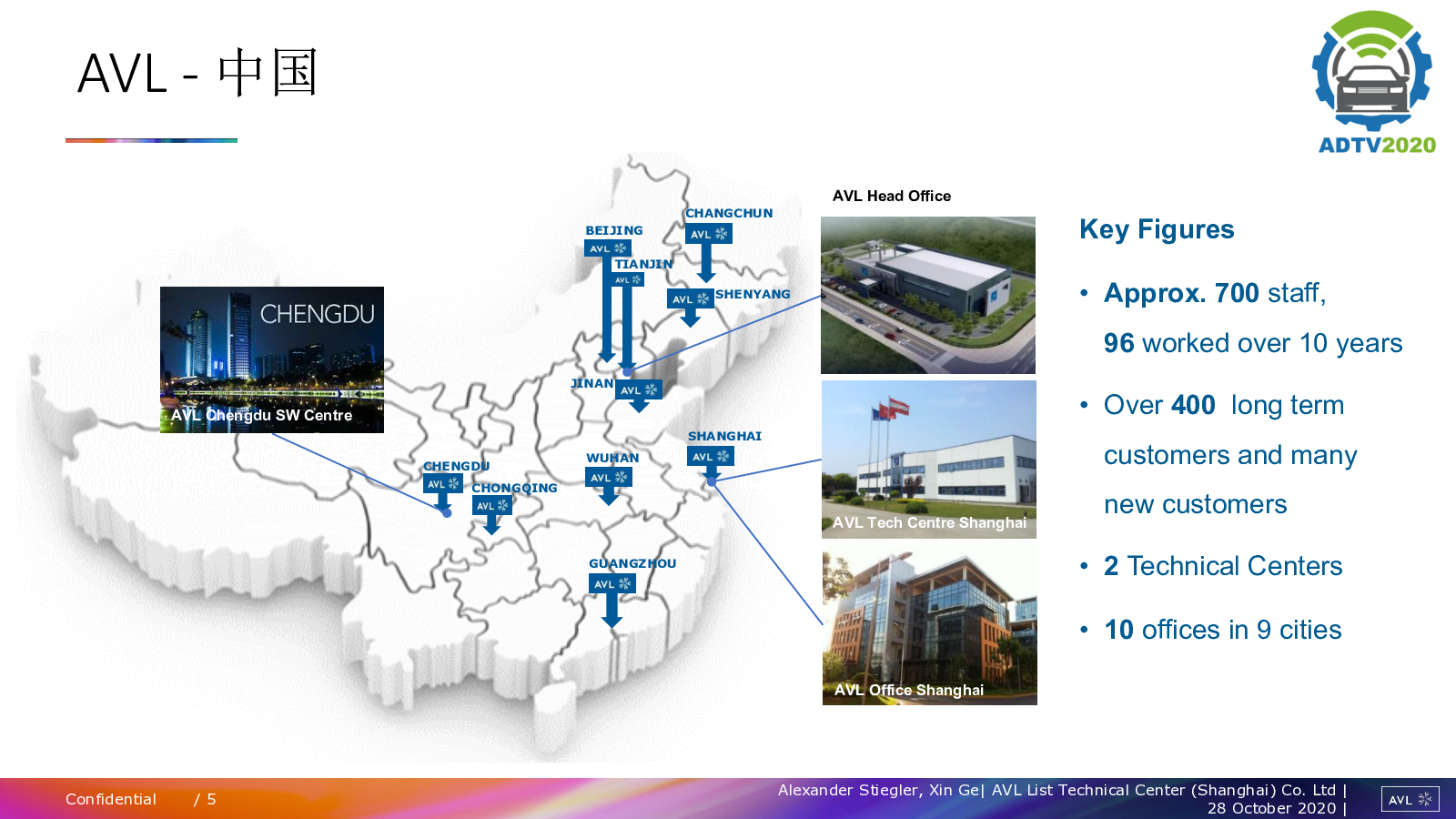 AVL - 中国

ADTV2020

CHENGDU

AVL Chengdu SW Centre

BEIJING
AVL

TIANJIN
AVL

CHANGCHUN
AVL

AVL
SHENYANG

JINAN
AVL

SHANGHAI
AVL

WUHAN
AVL

CHENGDU
AVL

CHONGQING
AVL

GUANGZHOU
AVL

AVL Head Office

AVL Tech Centre Shanghai

AVL Office Shanghai

Key Figures

• Approx. 700 staff, 96 worked over 10 years

• Over 400 long term customers and many new customers

• 2 Technical Centers

• 10 offices in 9 cities

Confidential / 5

Alexander Stiegler, Xin Ge| AVL List Technical Center (Shanghai) Co. Ltd | 28 October 2020 |

AVL